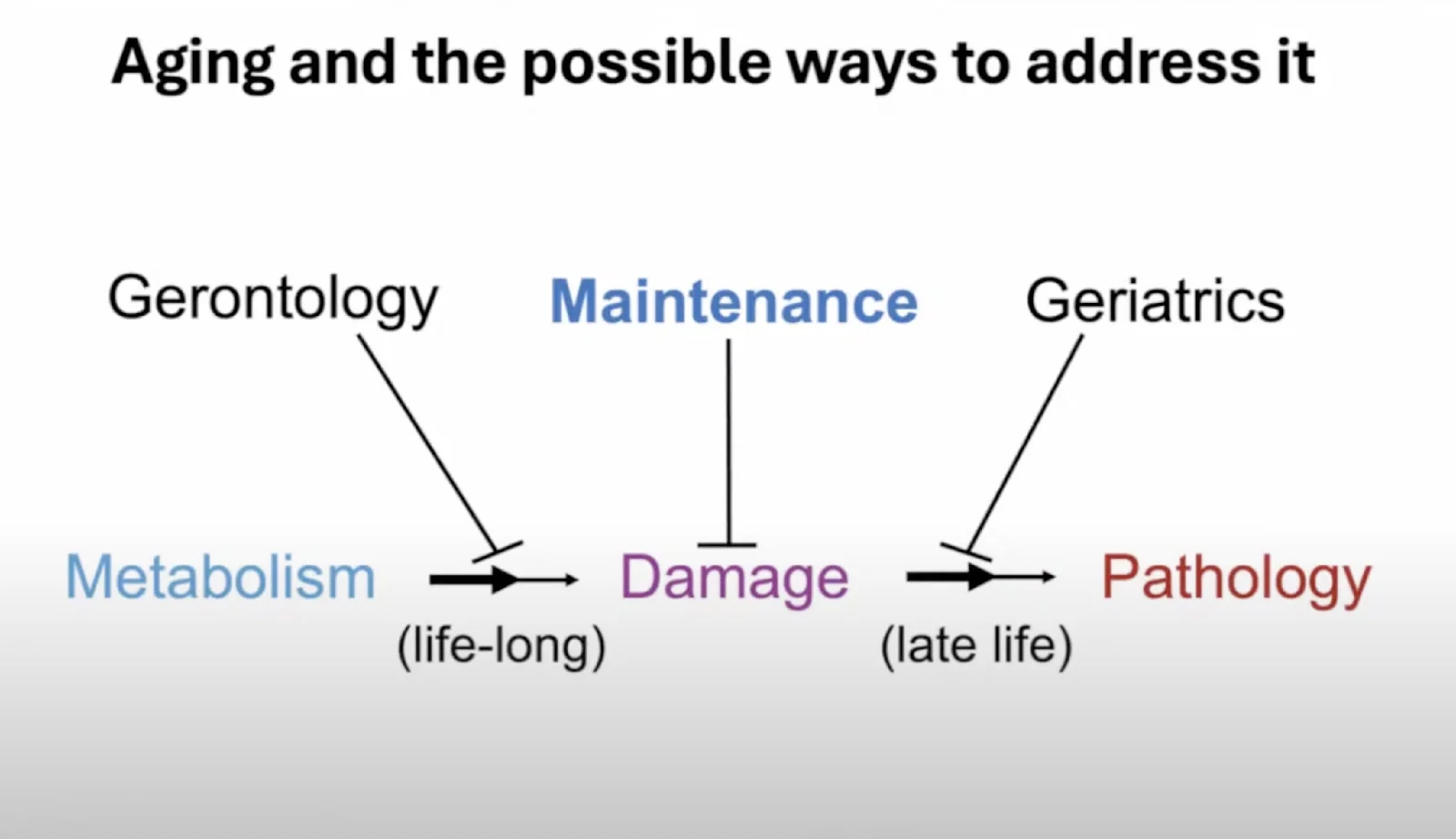 Aging and the possible ways to address it

Gerontology
Maintenance
Geriatrics

Metabolism
(life-long)
Damage
(late life)
Pathology